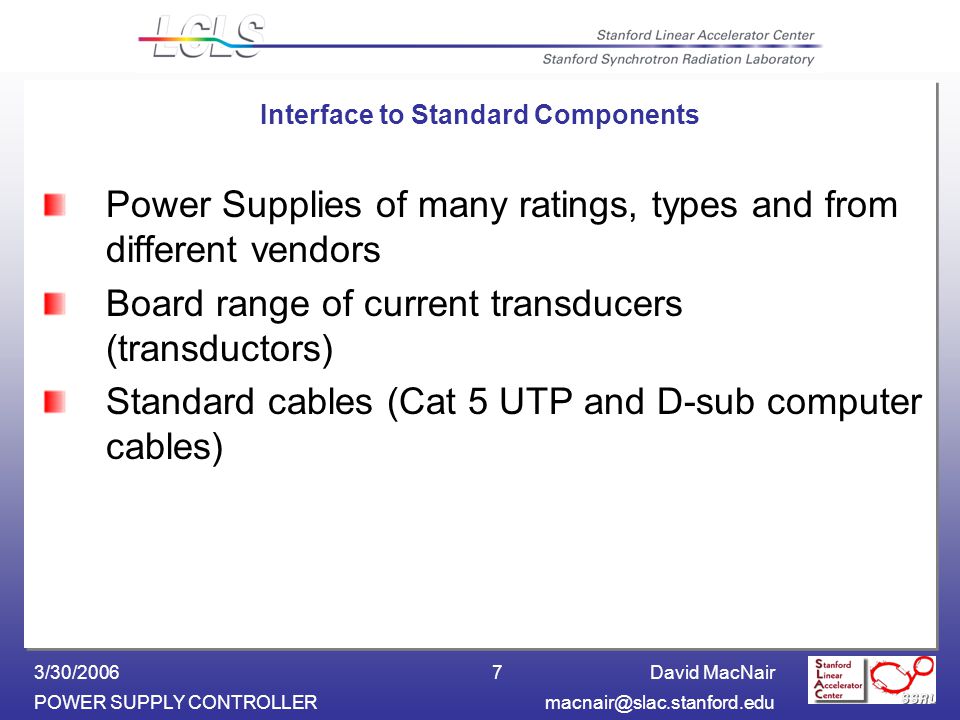 LCLS

Stanford Linear Accelerator Center
Stanford Synchrotron Radiation Laboratory

Interface to Standard Components

Power Supplies of many ratings, types and from different vendors

Board range of current transducers (transductors)

Standard cables (Cat 5 UTP and D-sub computer cables)

3/30/2006
POWER SUPPLY CONTROLLER

7

David MacNair
macnair@slac.stanford.edu

Stanford Linear Accelerator Center

SSRL